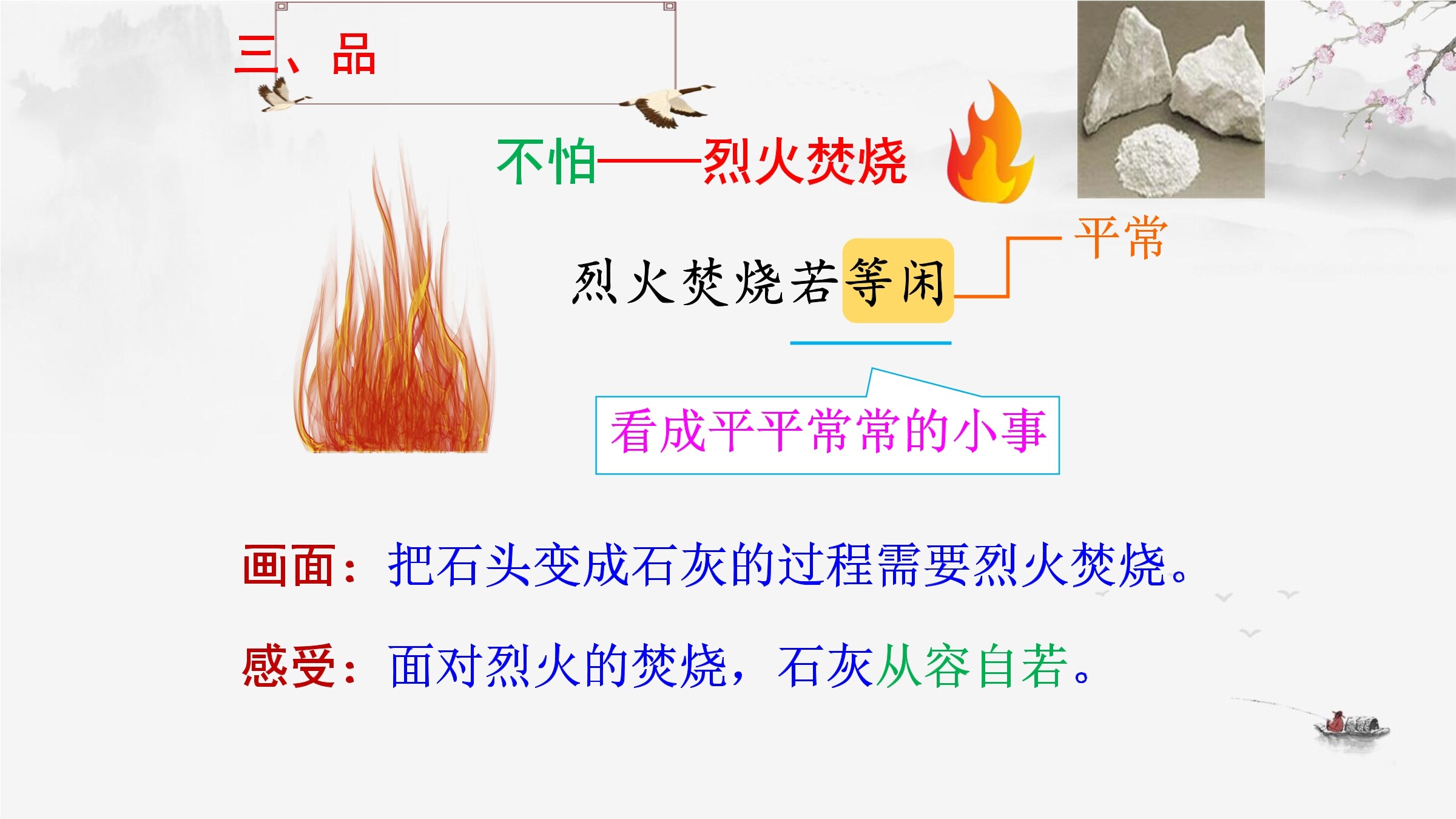 三、品

不怕——烈火焚烧

烈火焚烧若等闲

平常

看成平平常常的小事

画面：把石头变成石灰的过程需要烈火焚烧。

感受：面对烈火的焚烧，石灰从容自若。